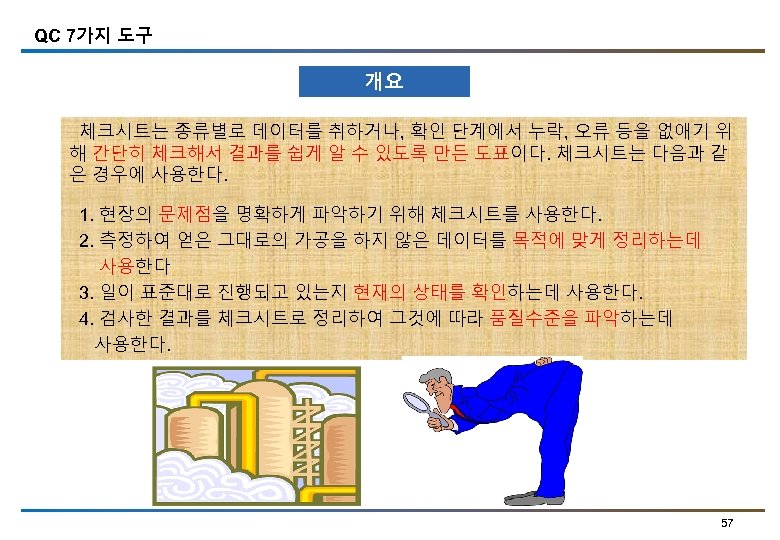 QC 7가지 도구

개요

체크시트는 종류별로 데이터를 취하거나, 확인 단계에서 누락, 오류 등을 없애기 위해 간단히 체크해서 결과를 쉽게 알 수 있도록 만든 도표이다. 체크시트는 다음과 같은 경우에 사용한다.

1. 현장의 문제점을 명확하게 파악하기 위해 체크시트를 사용한다.
2. 측정하여 얻은 그대로의 가공을 하지 않은 데이터를 목적에 맞게 정리하는데 사용한다
3. 일이 표준대로 진행되고 있는지 현재의 상태를 확인하는데 사용한다.
4. 검사한 결과를 체크시트로 정리하여 그것에 따라 품질수준을 파악하는데 사용한다.

57